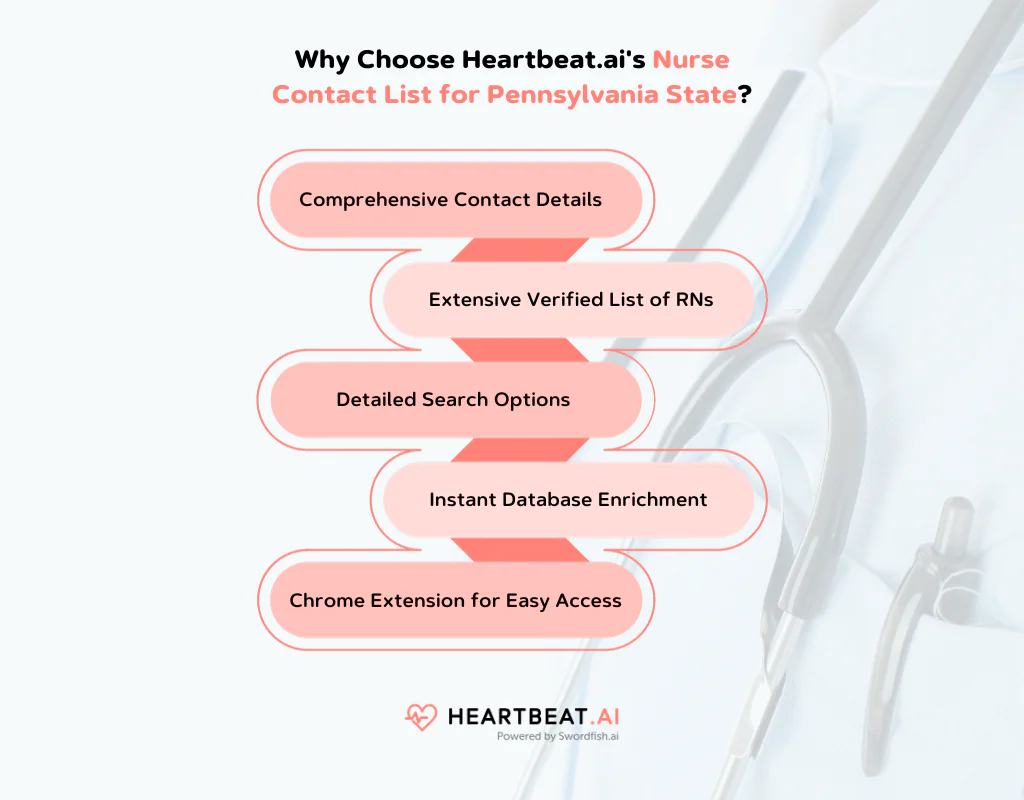 Why Choose Heartbeat.ai's Nurse Contact List for Pennsylvania State?

Comprehensive Contact Details

Extensive Verified List of RNs

Detailed Search Options

Instant Database Enrichment

Chrome Extension for Easy Access

HEARTBEAT.AI
Powered by Swordfish.ai